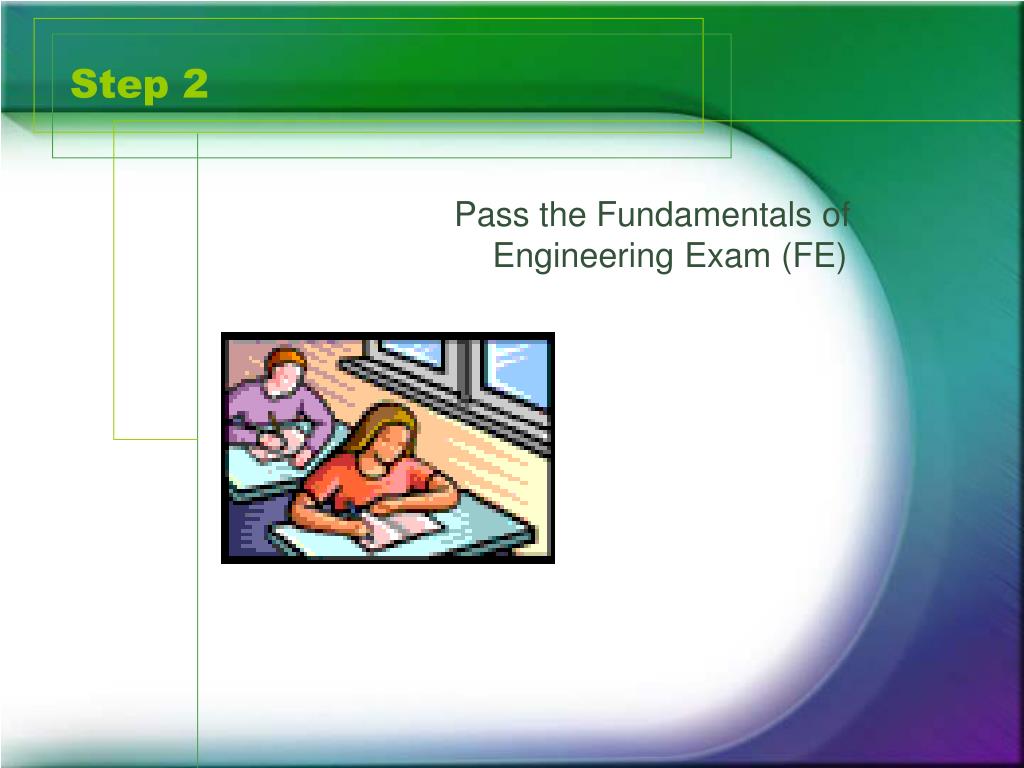 Step 2

Pass the Fundamentals of Engineering Exam (FE)